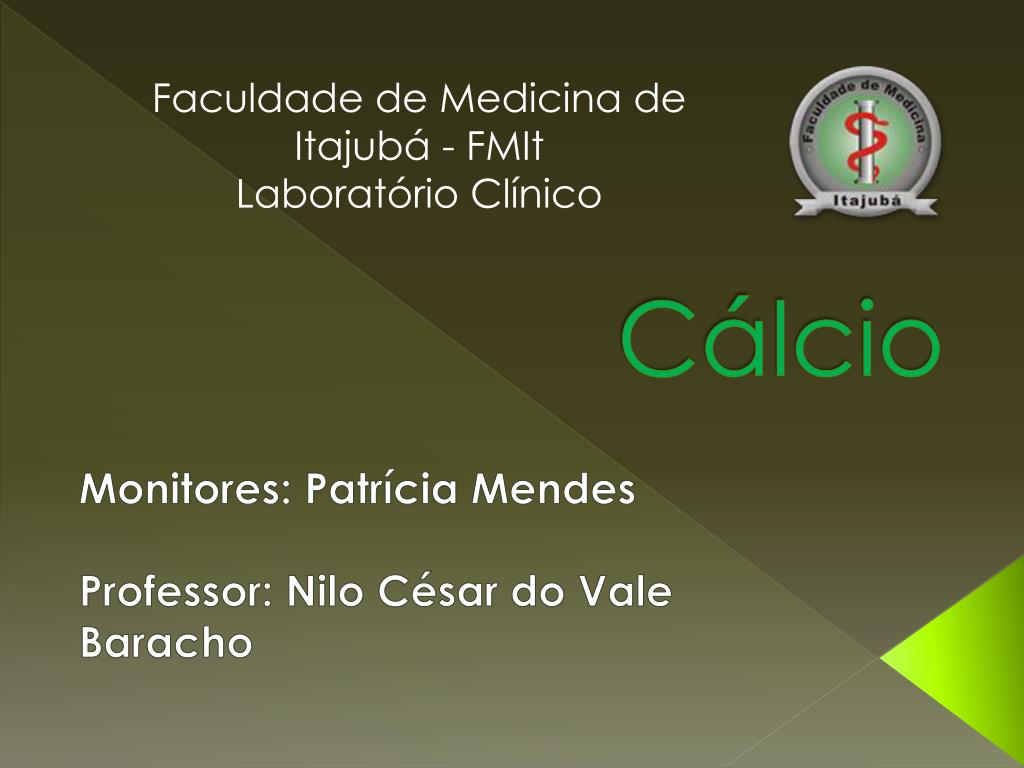 Faculdade de Medicina de Itajubá - FMIt
Laboratório Clínico

Faculdade de Medicina
Itajubá

Cálcio

Monitores: Patrícia Mendes

Professor: Nilo César do Vale Baracho